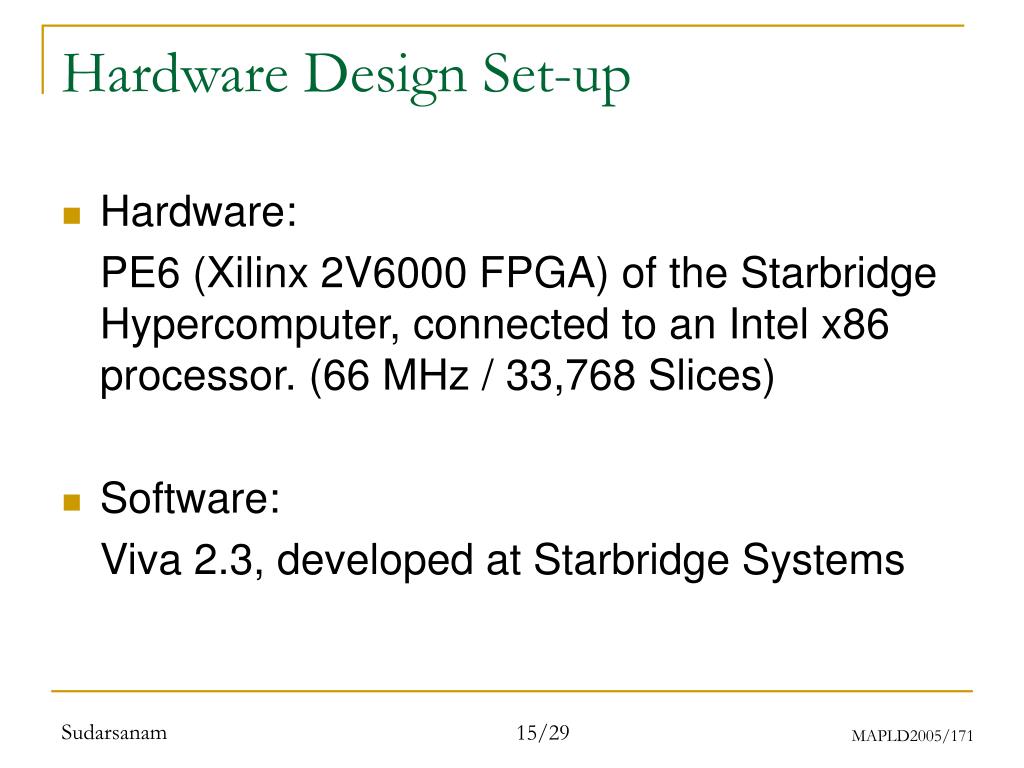 Hardware Design Set-up

Hardware:

PE6 (Xilinx 2V6000 FPGA) of the Starbridge Hypercomputer, connected to an Intel x86 processor. (66 MHz / 33,768 Slices)

Software:

Viva 2.3, developed at Starbridge Systems

Sudarsanam

15/29

MAPLD2005/171